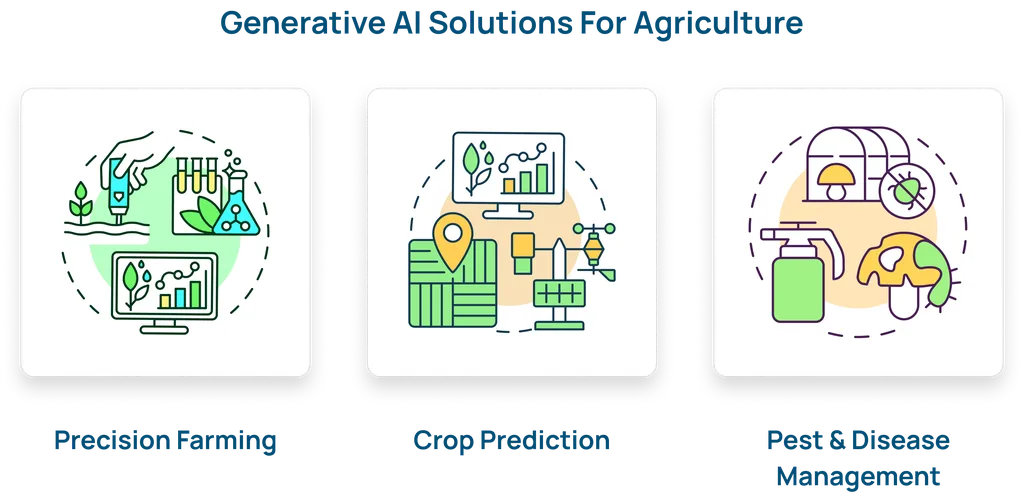 Generative AI Solutions For Agriculture

Precision Farming

Crop Prediction

Pest & Disease Management